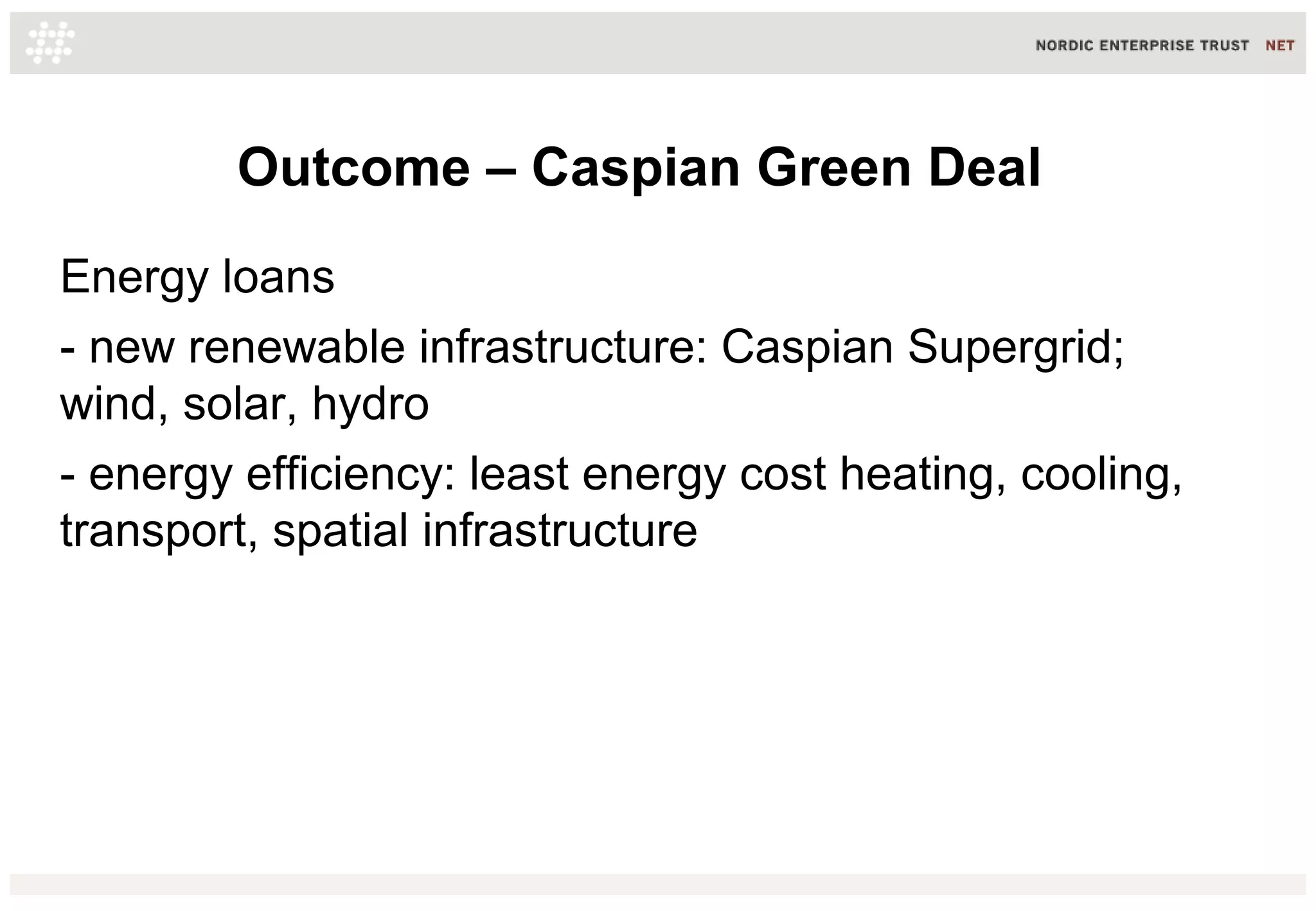 NORDIC ENTERPRISE TRUST NET

Outcome – Caspian Green Deal

Energy loans

- new renewable infrastructure: Caspian Supergrid; wind, solar, hydro

- energy efficiency: least energy cost heating, cooling, transport, spatial infrastructure